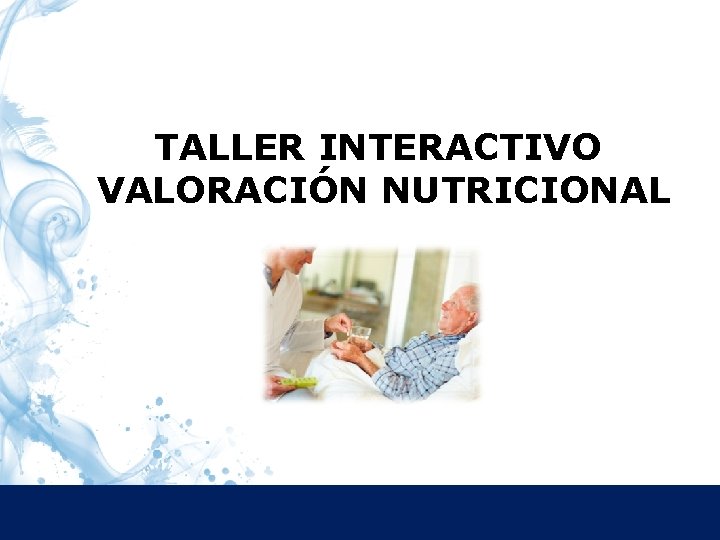 TALLER INTERACTIVO
VALORACIÓN NUTRICIONAL